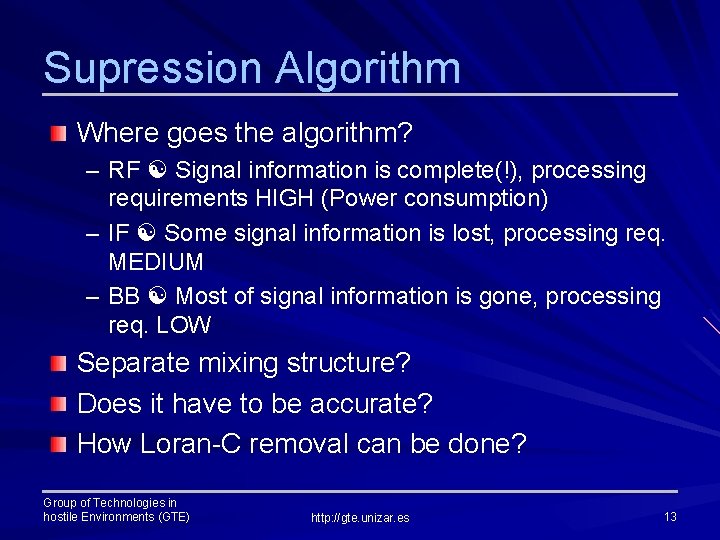 Supression Algorithm

Where goes the algorithm?

– RF ☯ Signal information is complete(!), processing requirements HIGH (Power consumption)

– IF ☯ Some signal information is lost, processing req. MEDIUM

– BB ☯ Most of signal information is gone, processing req. LOW

Separate mixing structure?

Does it have to be accurate?

How Loran-C removal can be done?

Group of Technologies in hostile Environments (GTE)

http://gte.unizar.es

13